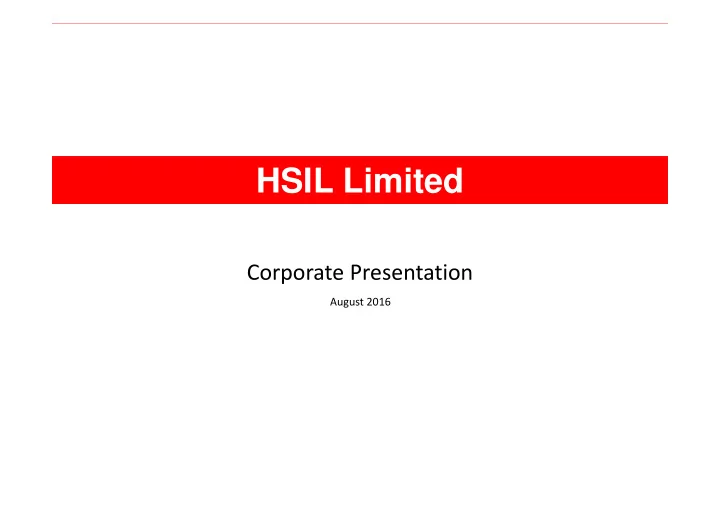 HSIL Limited

Corporate Presentation

August 2016